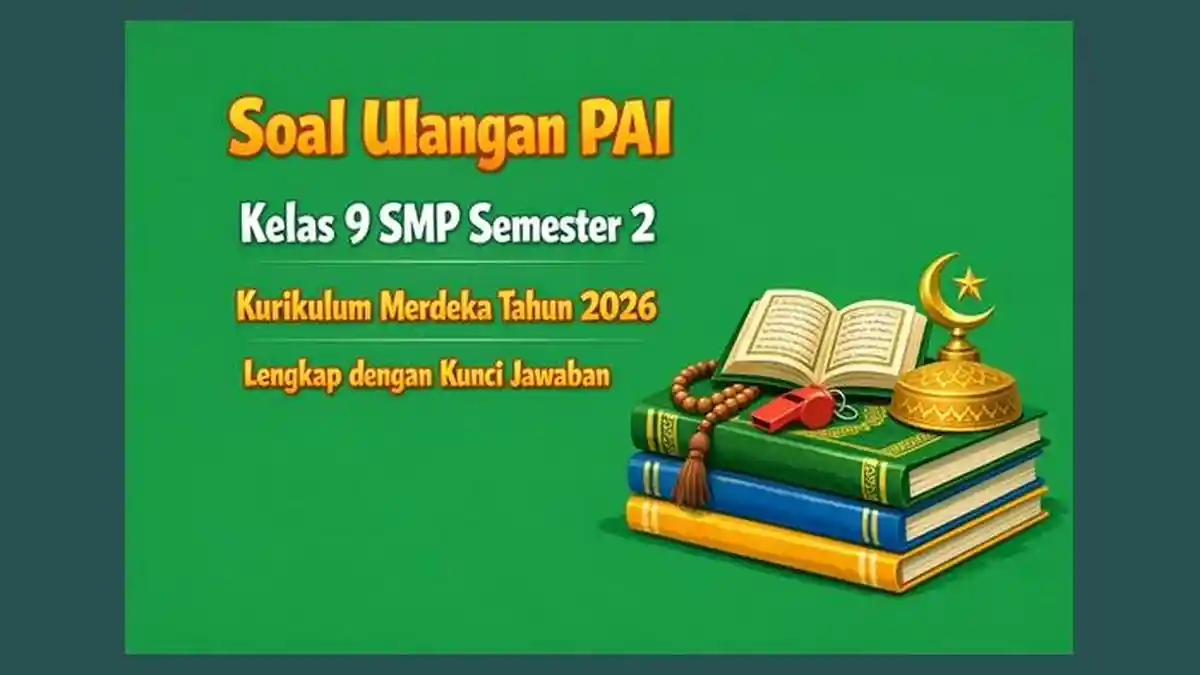 Soal Ulangan PAI

Kelas 9 SMP Semester 2

Kurikulum Merdeka Tahun 2026

Lengkap dengan Kunci Jawaban